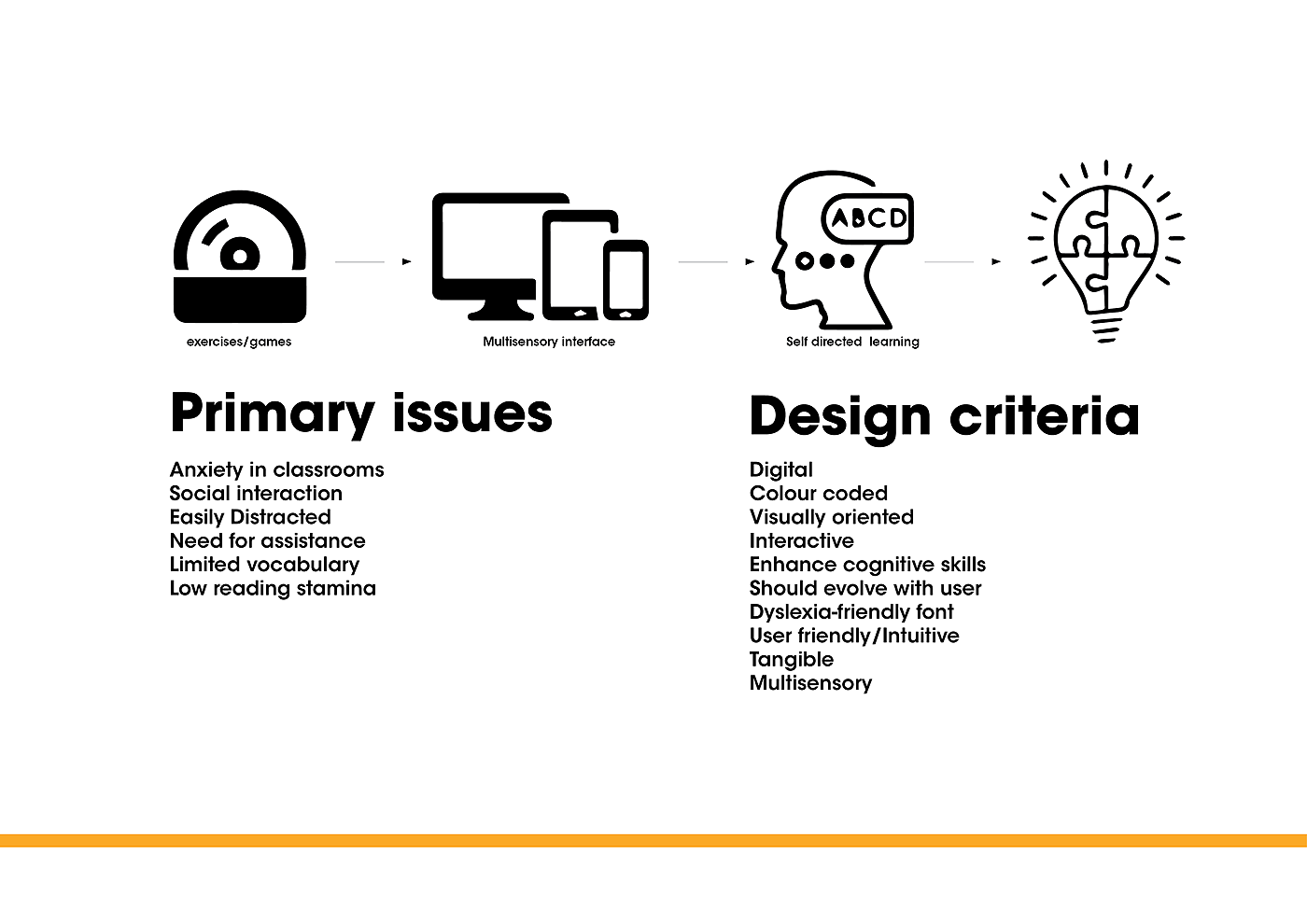 exercises/games

Multisensory interface

ABCD

Self directed learning

Primary issues

Anxiety in classrooms
Social interaction
Easily Distracted
Need for assistance
Limited vocabulary
Low reading stamina

Design criteria

Digital
Colour coded
Visually oriented
Interactive
Enhance cognitive skills
Should evolve with user
Dyslexia-friendly font
User friendly/Intuitive
Tangible
Multisensory